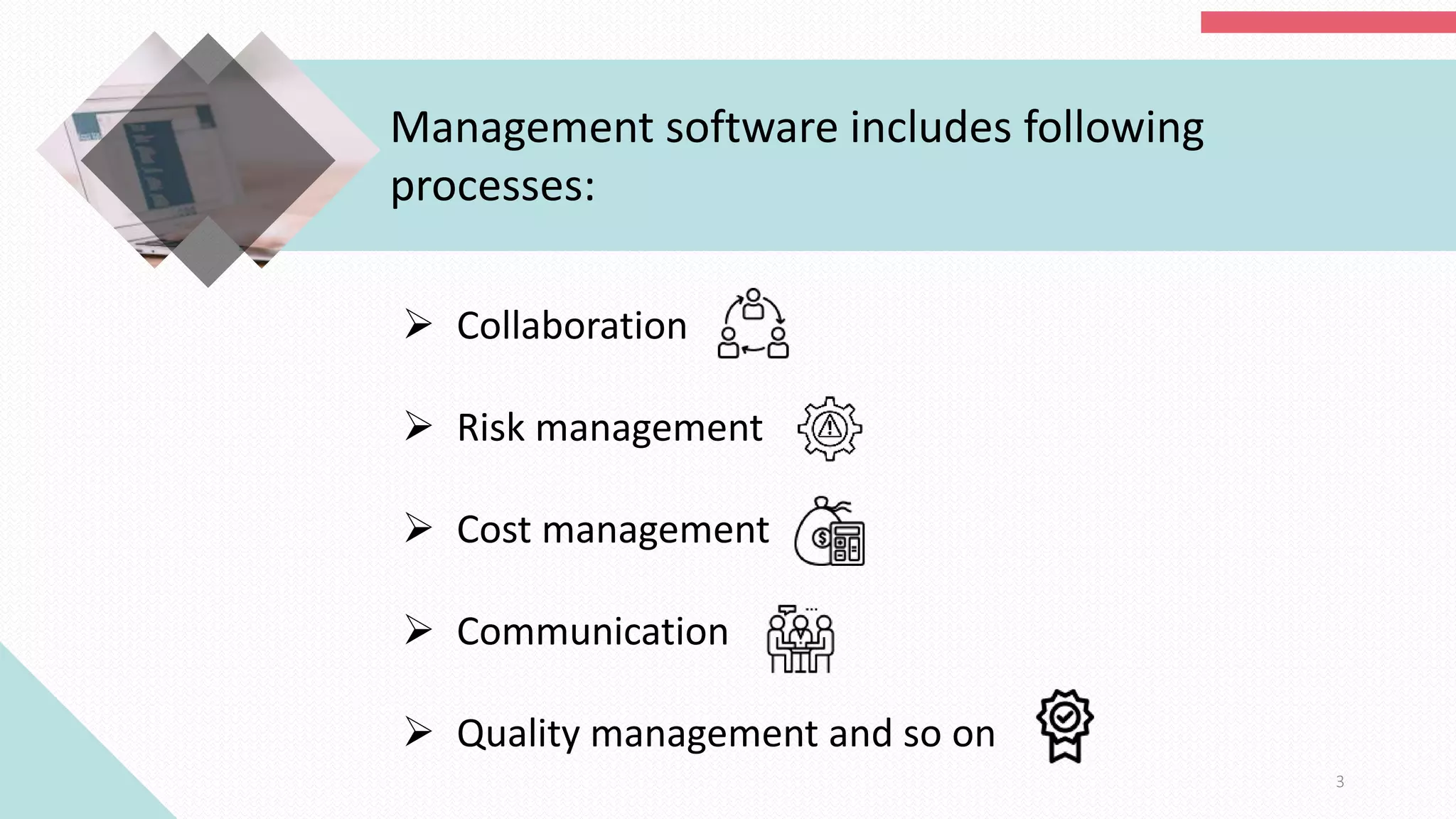 Management software includes following processes:

➢ Collaboration

➢ Risk management

➢ Cost management

➢ Communication

➢ Quality management and so on

3